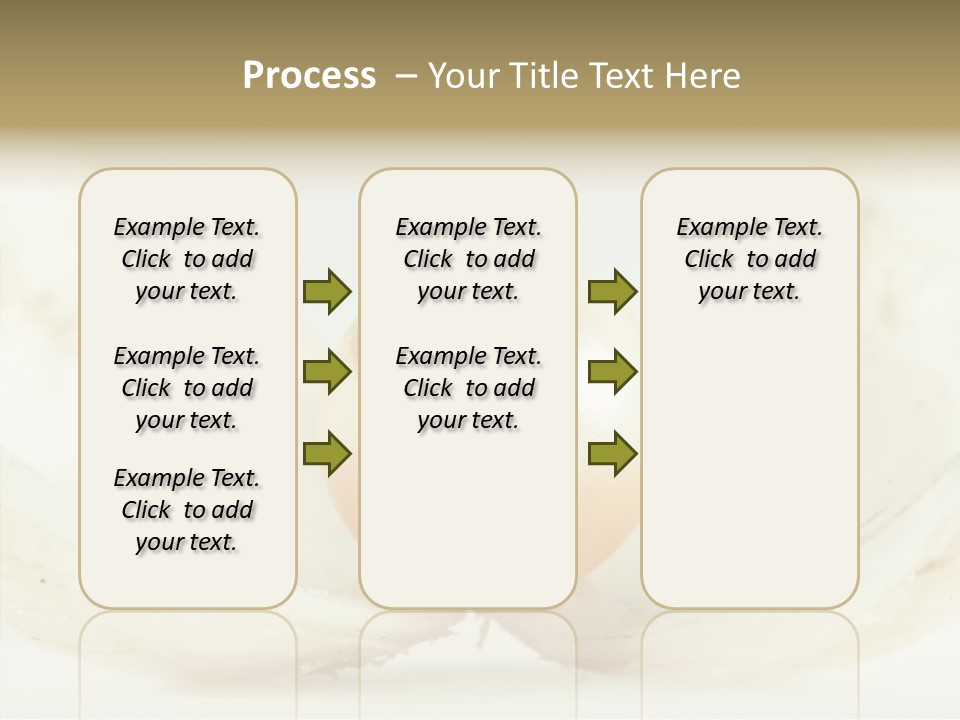 Process – Your Title Text Here

Example Text. Click to add your text.

Example Text. Click to add your text.

Example Text. Click to add your text.

Example Text. Click to add your text.

Example Text. Click to add your text.

Example Text. Click to add your text.